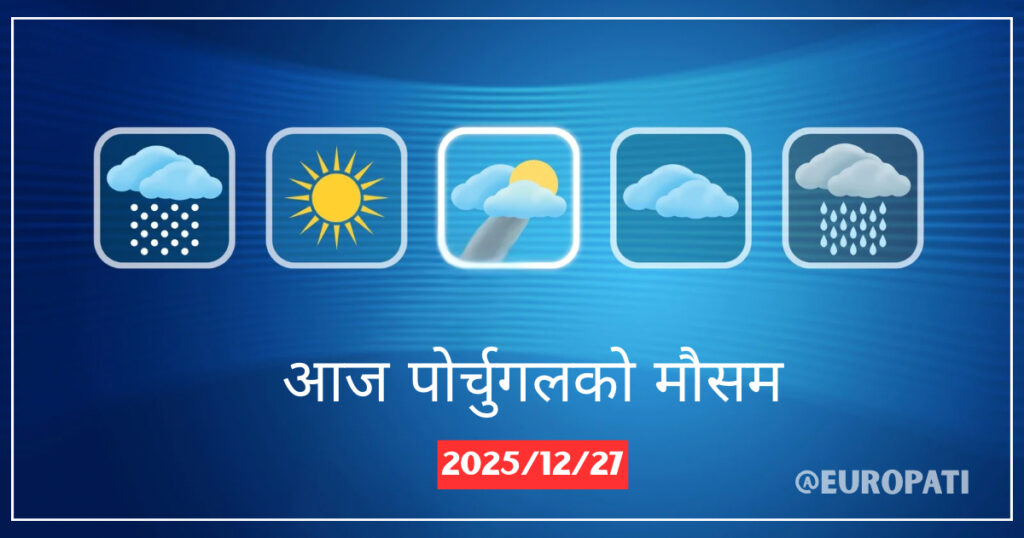 आज पोर्चुगलको मौसम

2025/12/27

@EUROPATI